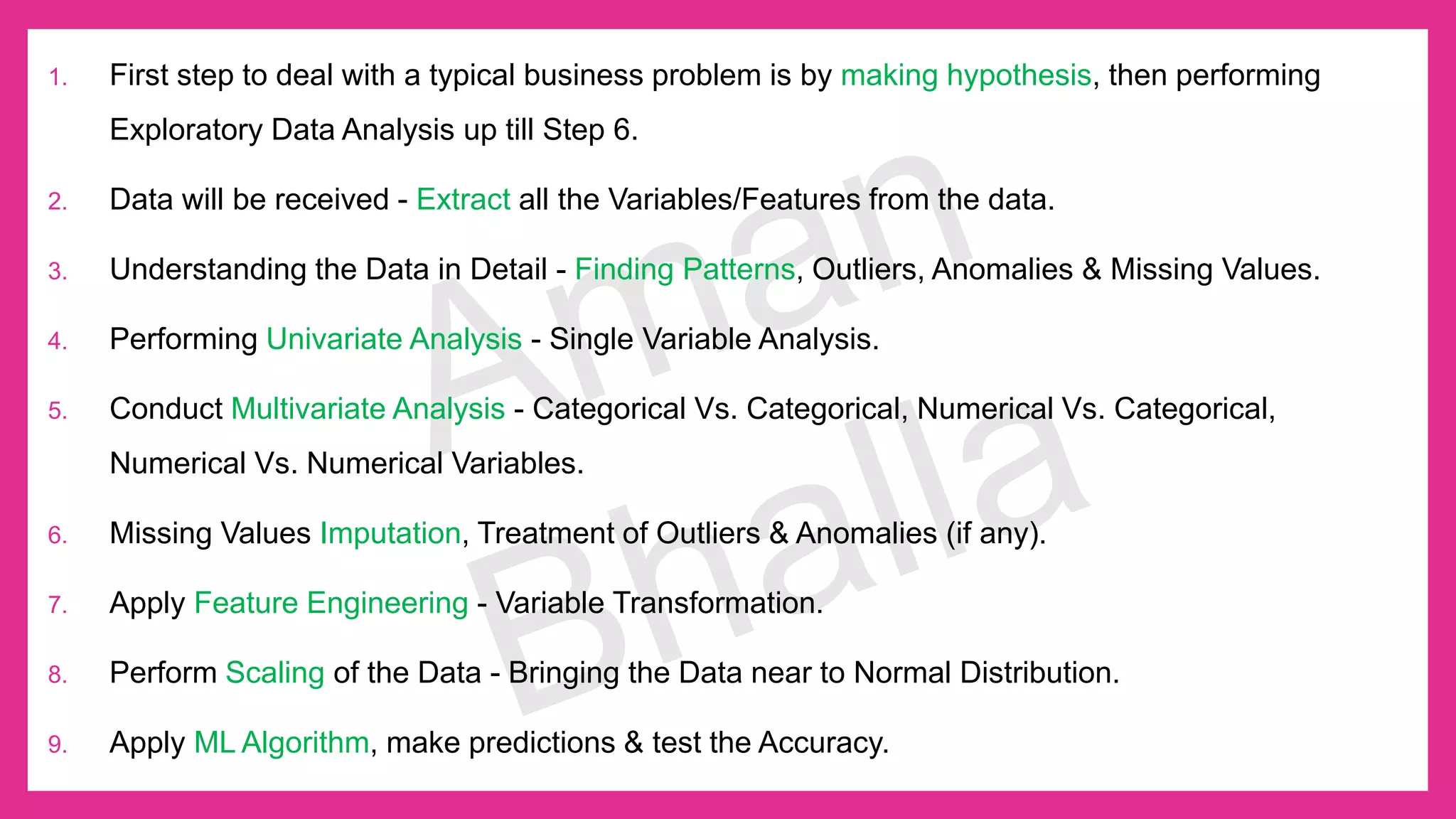 1. First step to deal with a typical business problem is by making hypothesis, then performing Exploratory Data Analysis up till Step 6.

2. Data will be received - Extract all the Variables/Features from the data.

3. Understanding the Data in Detail - Finding Patterns, Outliers, Anomalies & Missing Values.

4. Performing Univariate Analysis - Single Variable Analysis.

5. Conduct Multivariate Analysis - Categorical Vs. Categorical, Numerical Vs. Categorical, Numerical Vs. Numerical Variables.

6. Missing Values Imputation, Treatment of Outliers & Anomalies (if any).

7. Apply Feature Engineering - Variable Transformation.

8. Perform Scaling of the Data - Bringing the Data near to Normal Distribution.

9. Apply ML Algorithm, make predictions & test the Accuracy.

Aman Bhalla